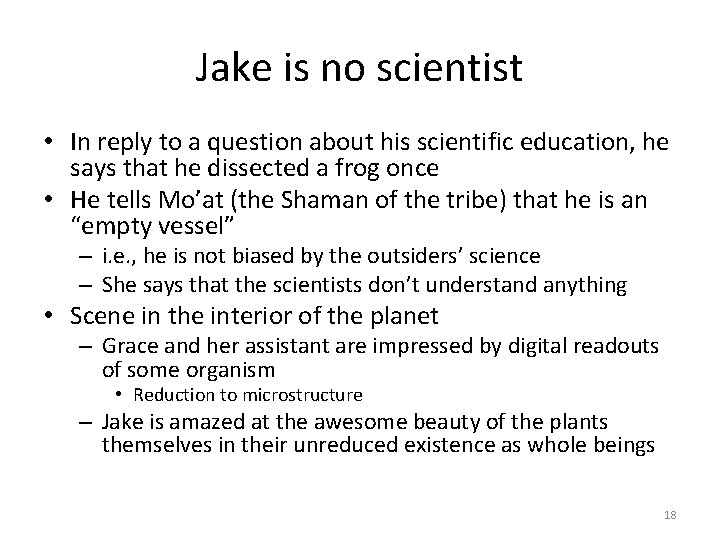 Jake is no scientist

• In reply to a question about his scientific education, he says that he dissected a frog once
• He tells Mo'at (the Shaman of the tribe) that he is an "empty vessel"
– i.e., he is not biased by the outsiders' science
– She says that the scientists don't understand anything
• Scene in the interior of the planet
– Grace and her assistant are impressed by digital readouts of some organism
• Reduction to microstructure
– Jake is amazed at the awesome beauty of the plants themselves in their unreduced existence as whole beings

18